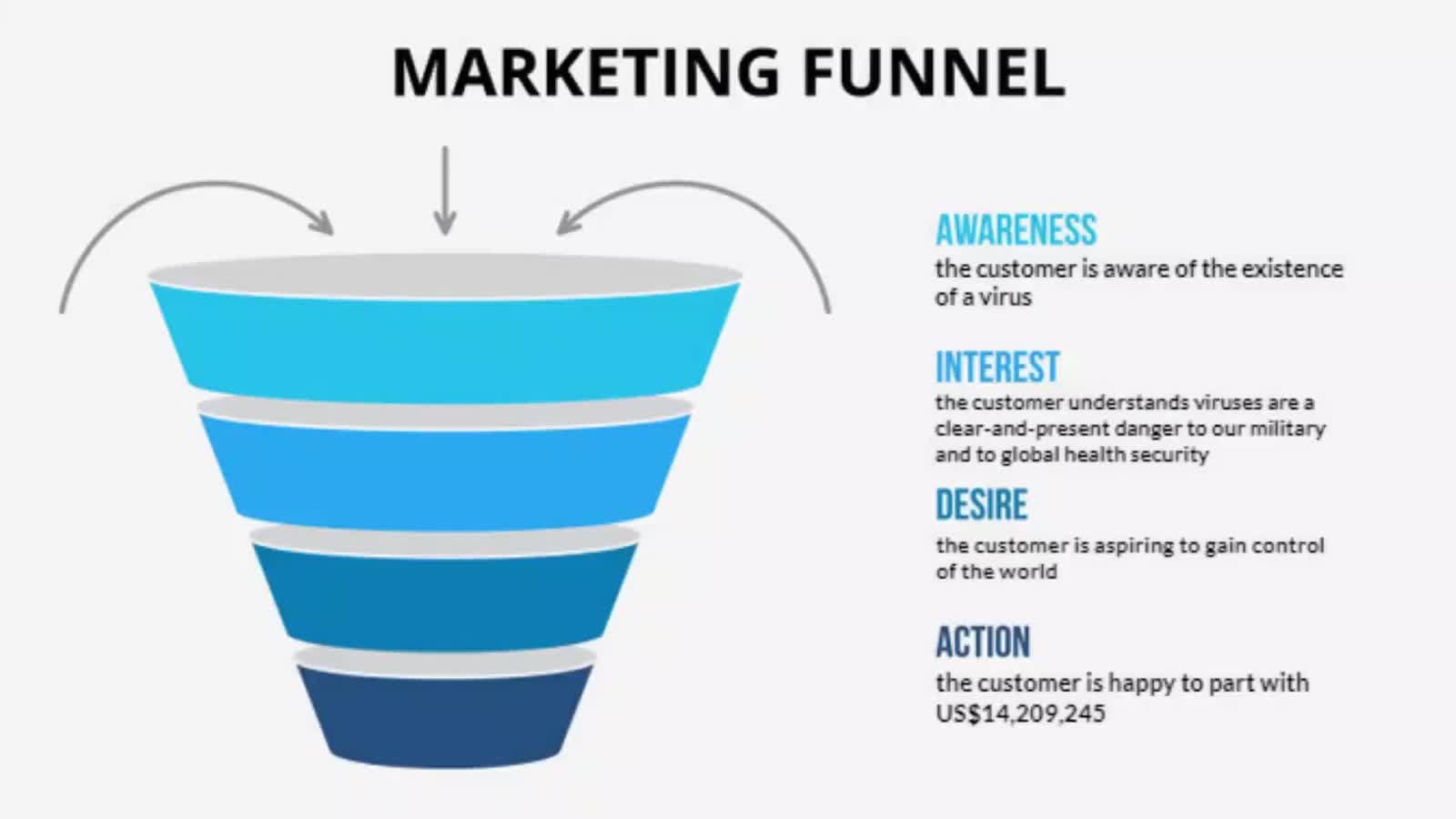 MARKETING FUNNEL

AWARENESS
the customer is aware of the existence of a virus

INTEREST
the customer understands viruses are a clear-and-present danger to our military and to global health security

DESIRE
the customer is aspiring to gain control of the world

ACTION
the customer is happy to part with US$14,209,245